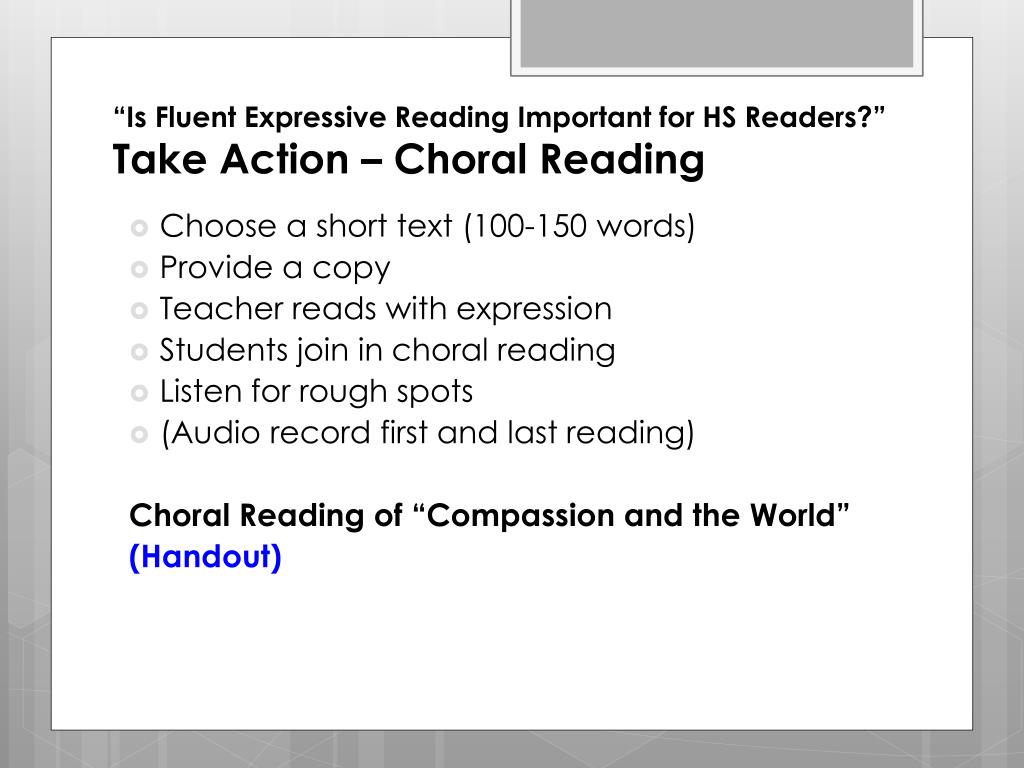 “Is Fluent Expressive Reading Important for HS Readers?”
Take Action – Choral Reading

- Choose a short text (100-150 words)
- Provide a copy
- Teacher reads with expression
- Students join in choral reading
- Listen for rough spots
- (Audio record first and last reading)

Choral Reading of “Compassion and the World” (Handout)